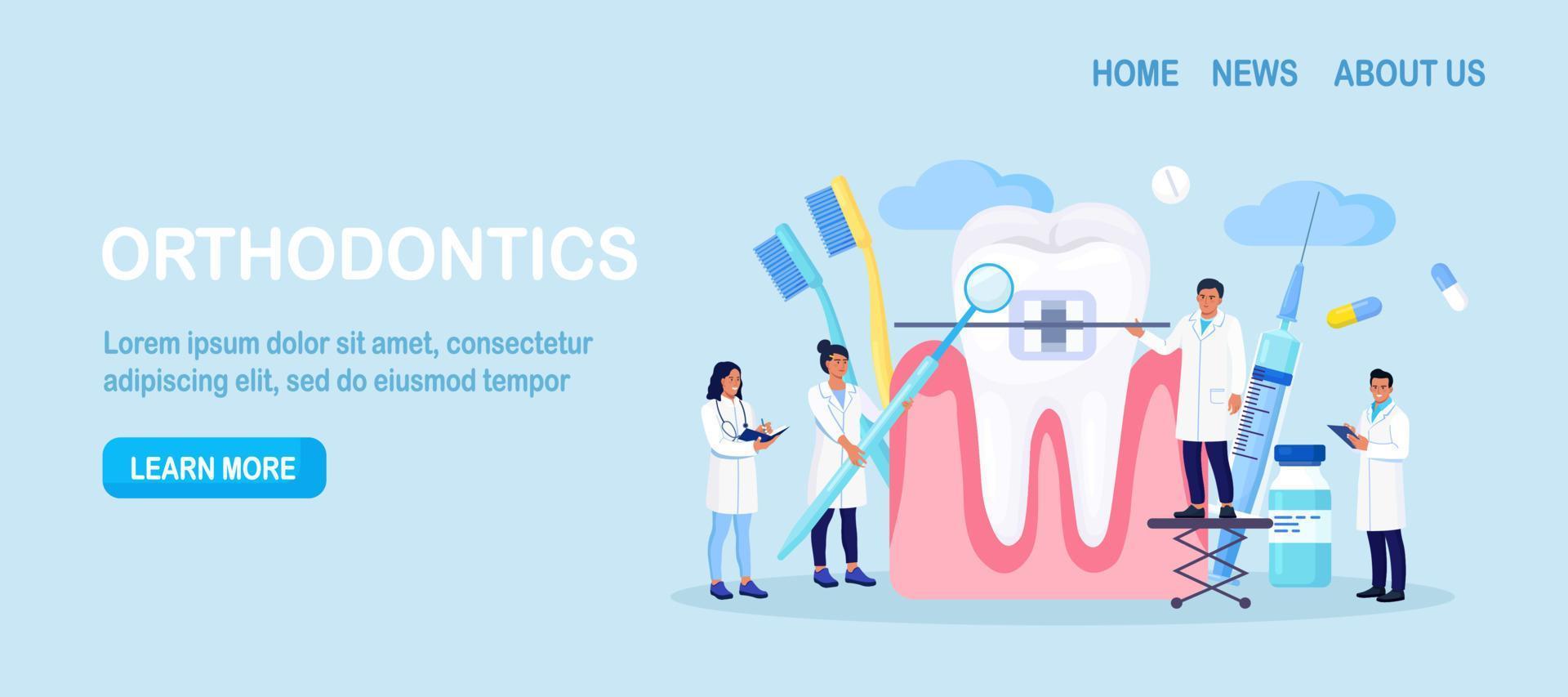 HOME NEWS ABOUT US

ORTHODONTICS

Lorem ipsum dolor sit amet, consectetur adipiscing elit, sed do eiusmod tempor

LEARN MORE